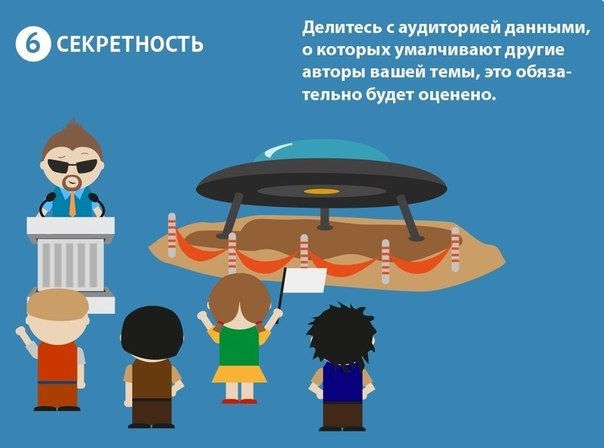 6 СЕКРЕТНОСТЬ

Делитесь с аудиторией данными, о которых умалчивают другие авторы вашей темы, это обязательно будет оценено.